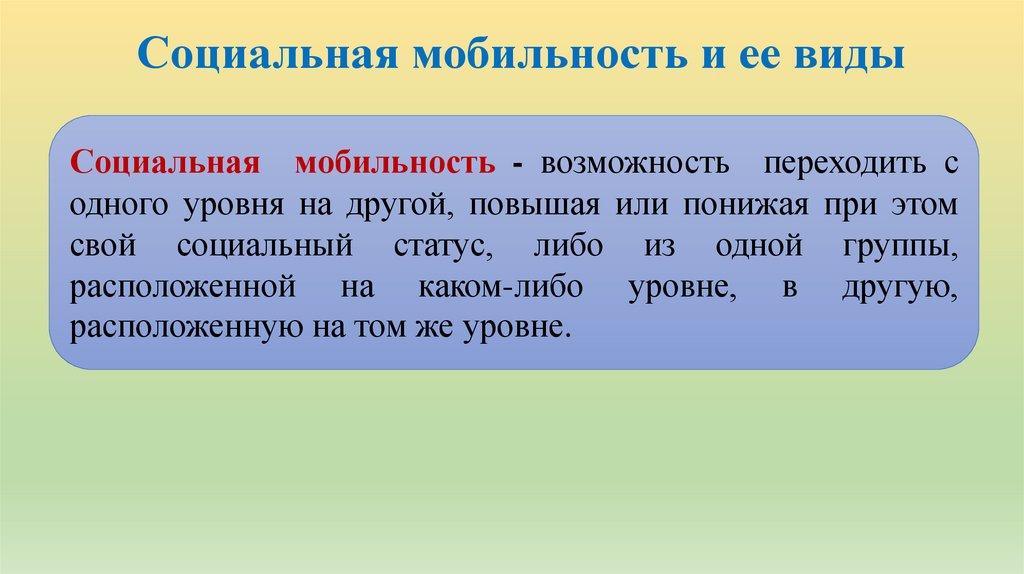 Социальная мобильность и ее виды

Социальная мобильность - возможность переходить с одного уровня на другой, повышая или понижая при этом свой социальный статус, либо из одной группы, расположенной на каком-либо уровне, в другую, расположенную на том же уровне.